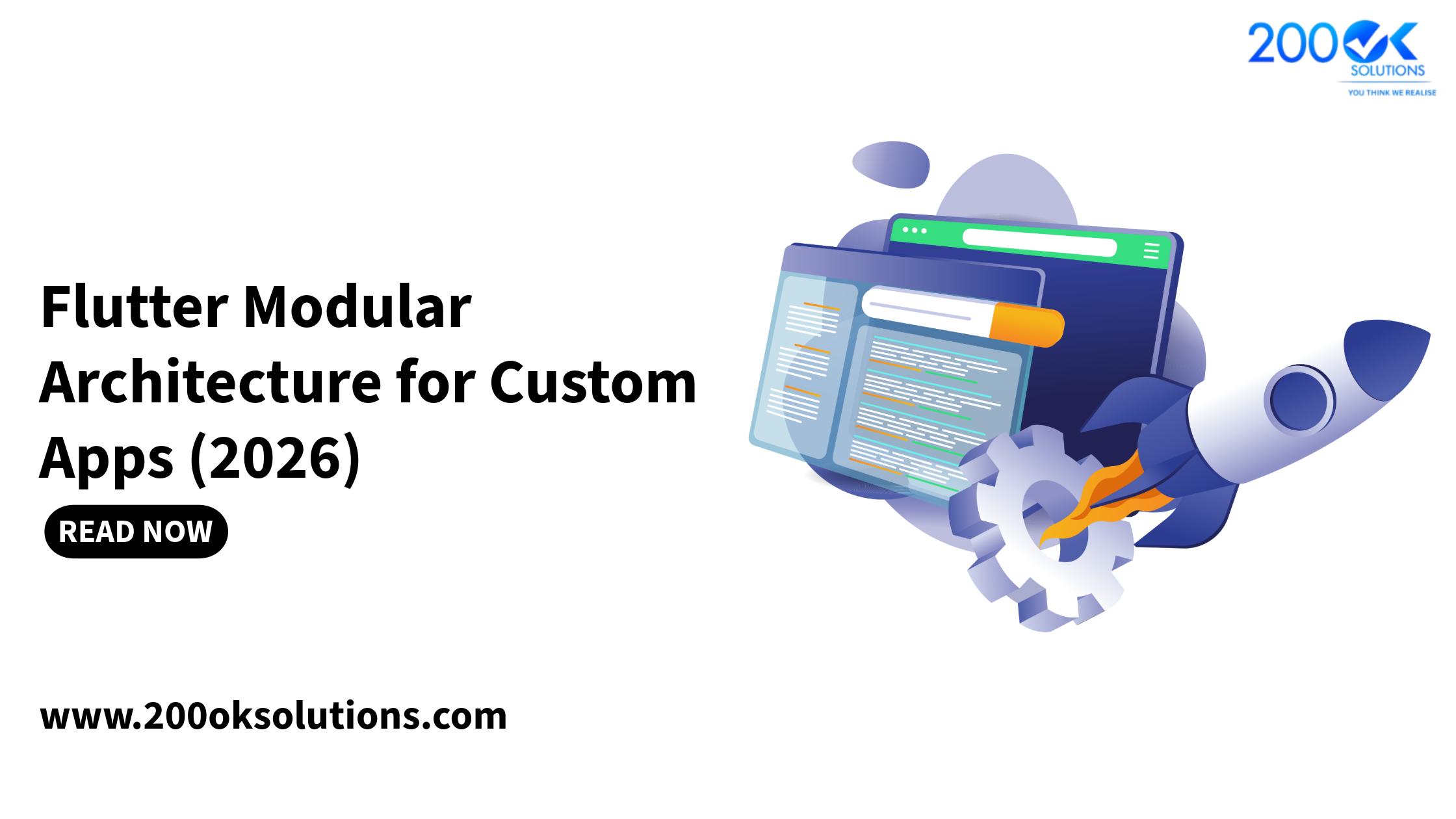 200OK
SOLUTIONS
YOU THINK WE REALISE

Flutter Modular Architecture for Custom Apps (2026)

READ NOW

www.200oksolutions.com